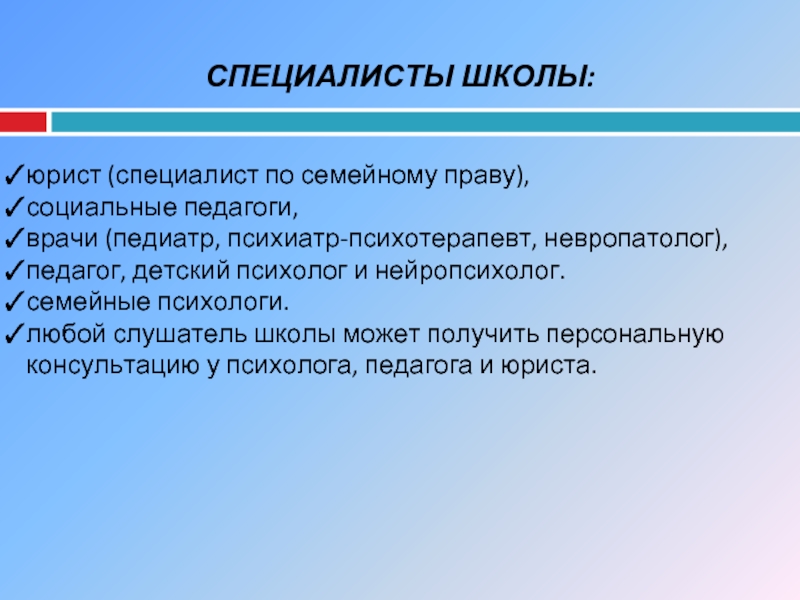 СПЕЦИАЛИСТЫ ШКОЛЫ:

✓юрист (специалист по семейному праву),
✓социальные педагоги,
✓врачи (педиатр, психиатр-психотерапевт, невропатолог),
✓педагог, детский психолог и нейропсихолог.
✓семейные психологи.
✓любой слушатель школы может получить персональную консультацию у психолога, педагога и юриста.